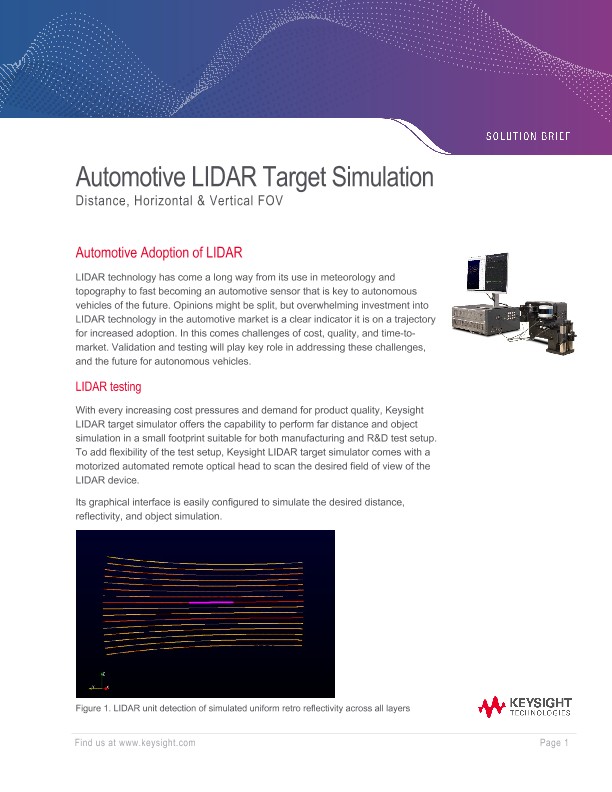 SOLUTION BRIEF

Automotive LIDAR Target Simulation

Distance, Horizontal & Vertical FOV

Automotive Adoption of LIDAR

LIDAR technology has come a long way from its use in meteorology and topography to fast becoming an automotive sensor that is key to autonomous vehicles of the future. Opinions might be split, but overwhelming investment into LIDAR technology in the automotive market is a clear indicator it is on a trajectory for increased adoption. In this comes challenges of cost, quality, and time-to-market. Validation and testing will play key role in addressing these challenges, and the future for autonomous vehicles.

LIDAR testing

With every increasing cost pressures and demand for product quality, Keysight LIDAR target simulator offers the capability to perform far distance and object simulation in a small footprint suitable for both manufacturing and R&D test setup. To add flexibility of the test setup, Keysight LIDAR target simulator comes with a motorized automated remote optical head to scan the desired field of view of the LIDAR device.

Its graphical interface is easily configured to simulate the desired distance, reflectivity, and object simulation.

Figure 1. LIDAR unit detection of simulated uniform retro reflectivity across all layers

KEYSIGHT TECHNOLOGIES

Find us at www.keysight.com

Page 1